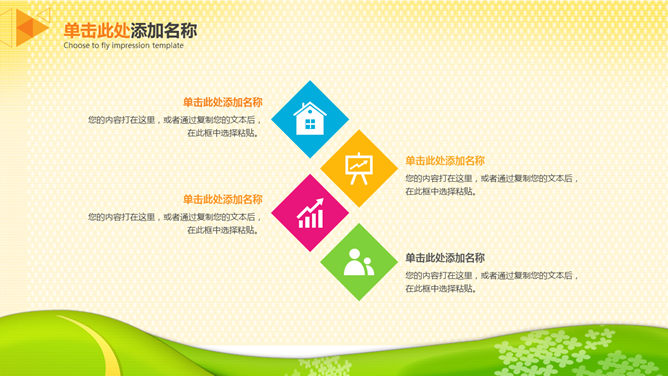 单击此处添加名称
Choose to fly impression template

单击此处添加名称
您的内容打在这里，或者通过复制您的文本后，在此框中选择粘贴。

单击此处添加名称
您的内容打在这里，或者通过复制您的文本后，在此框中选择粘贴。

单击此处添加名称
您的内容打在这里，或者通过复制您的文本后，在此框中选择粘贴。

单击此处添加名称
您的内容打在这里，或者通过复制您的文本后，在此框中选择粘贴。